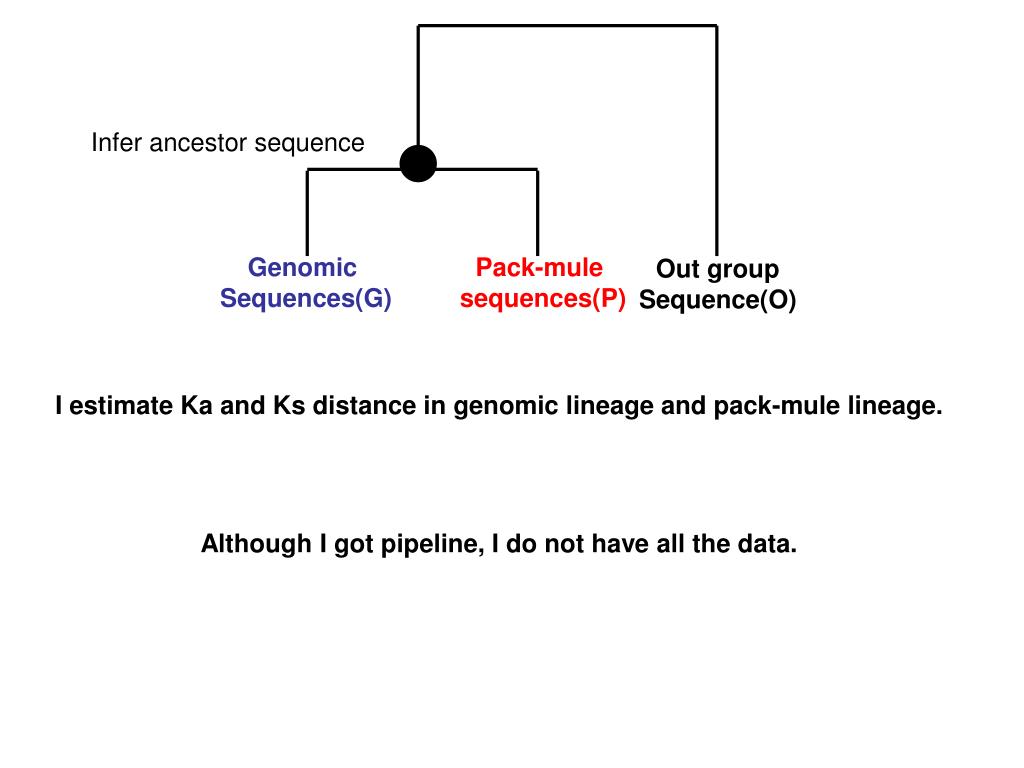 Infer ancestor sequence

Genomic Sequences(G)

Pack-mule sequences(P)

Out group Sequence(O)

I estimate Ka and Ks distance in genomic lineage and pack-mule lineage.

Although I got pipeline, I do not have all the data.